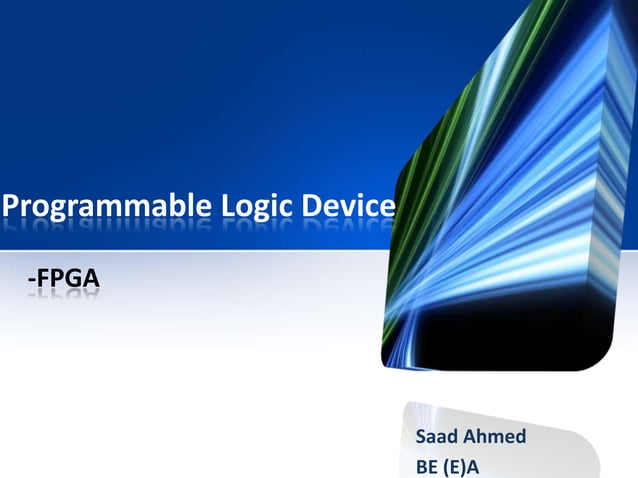 Programmable Logic Device

-FPGA

Saad Ahmed
BE (E)A